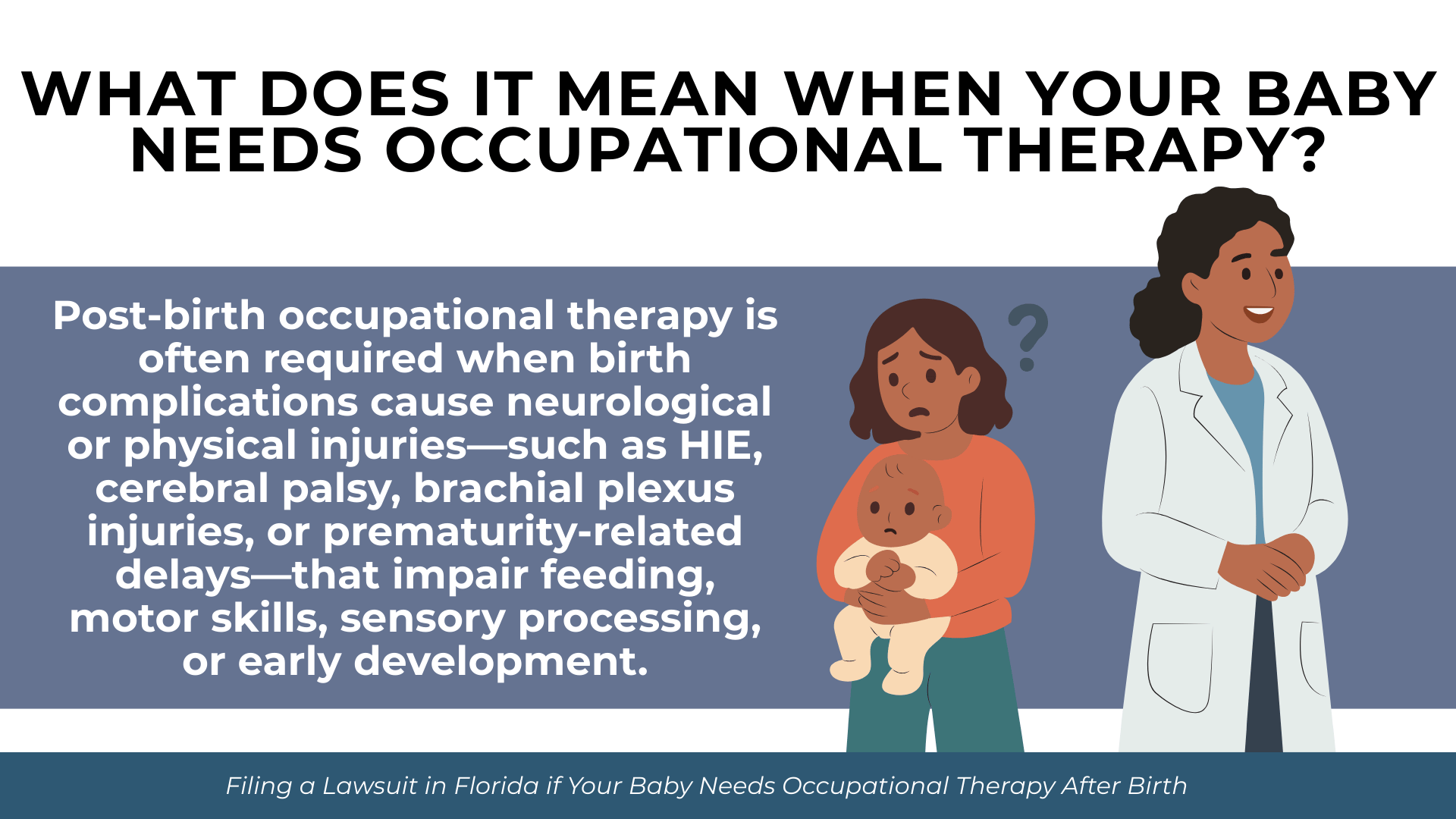 WHAT DOES IT MEAN WHEN YOUR BABY NEEDS OCCUPATIONAL THERAPY?

Post-birth occupational therapy is often required when birth complications cause neurological or physical injuries—such as HIE, cerebral palsy, brachial plexus injuries, or prematurity-related delays—that impair feeding, motor skills, sensory processing, or early development.

?

Filing a Lawsuit in Florida if Your Baby Needs Occupational Therapy After Birth